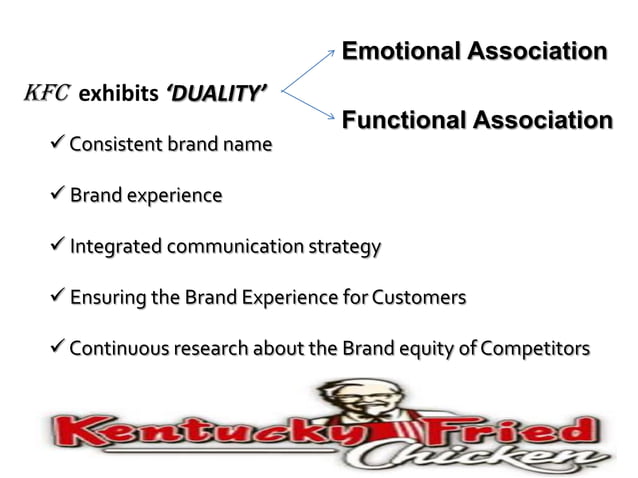 KFC exhibits 'DUALITY'

Emotional Association

Functional Association

✓ Consistent brand name

✓ Brand experience

✓ Integrated communication strategy

✓ Ensuring the Brand Experience for Customers

✓ Continuous research about the Brand equity of Competitors

Kentucky Fried Chicken